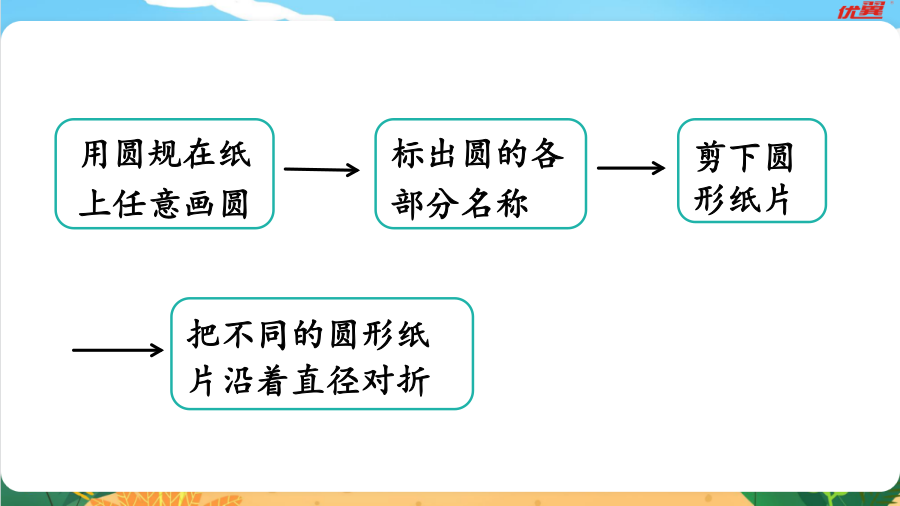 优翼

用圆规在纸上任意画圆

标出圆的各部分名称

剪下圆形纸片

把不同的圆形纸片沿着直径对折